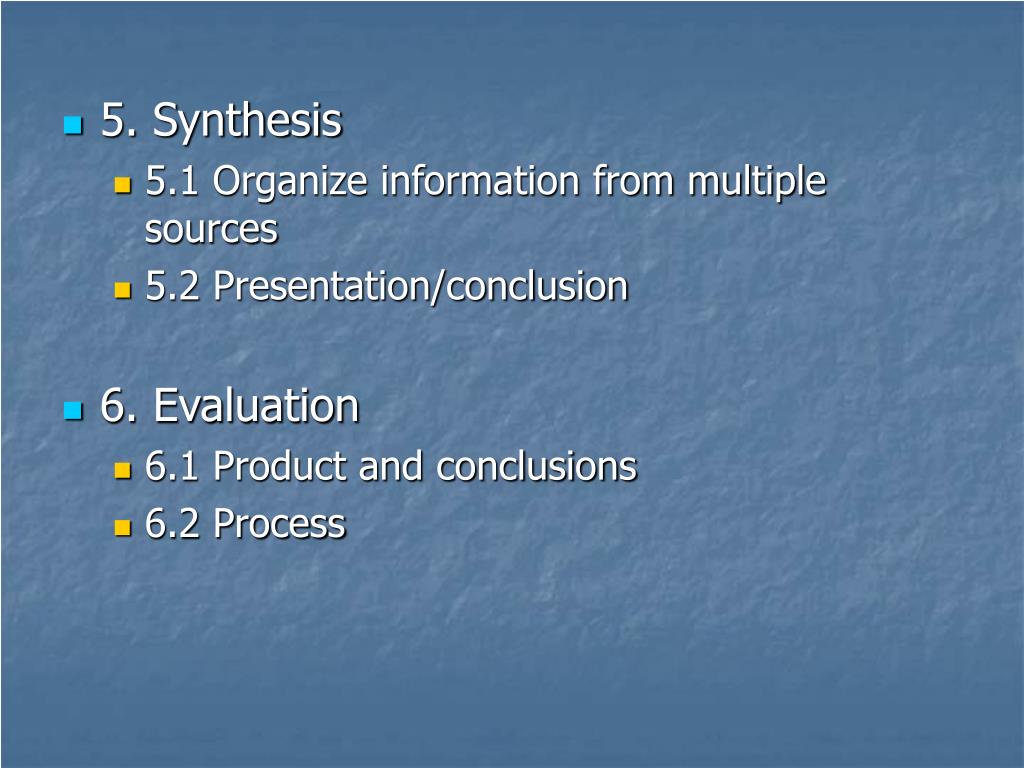 5. Synthesis

5.1 Organize information from multiple sources

5.2 Presentation/conclusion

6. Evaluation

6.1 Product and conclusions

6.2 Process